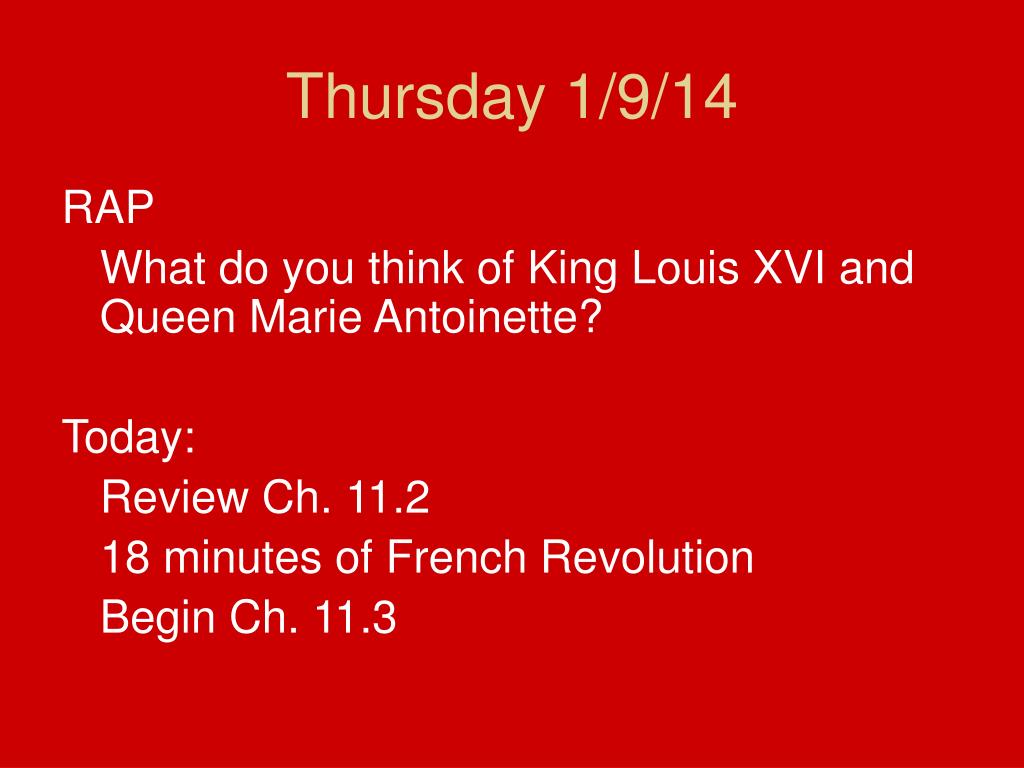 Thursday 1/9/14

RAP

What do you think of King Louis XVI and Queen Marie Antoinette?

Today:

Review Ch. 11.2

18 minutes of French Revolution

Begin Ch. 11.3